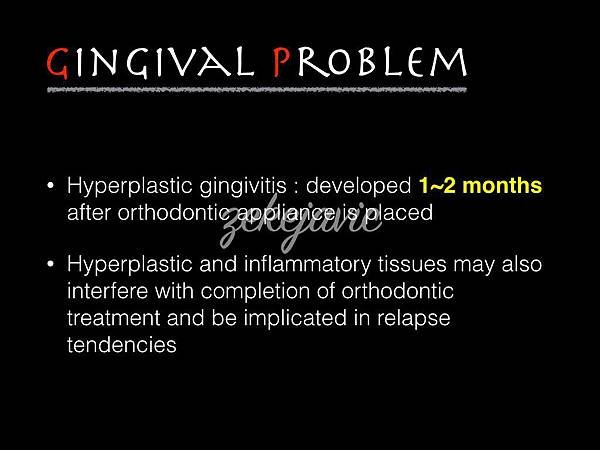 GINGIVAL PROBLEM

• Hyperplastic gingivitis : developed 1~2 months after orthodontic appliance is placed

zekejavie

• Hyperplastic and inflammatory tissues may also interfere with completion of orthodontic treatment and be implicated in relapse tendencies